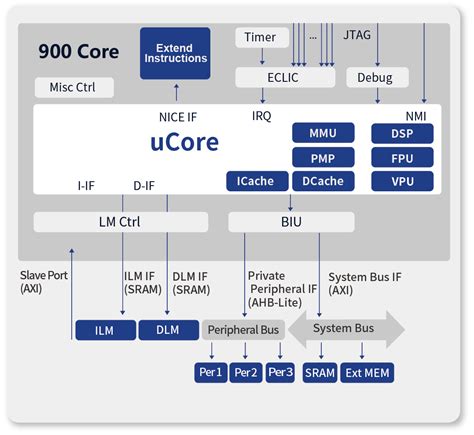 900 Core

Extend Instructions

Timer

...

JTAG

ECLIC

Debug

Misc Ctrl

NICE IF

IRQ

NMI

uCore

MMU

DSP

PMP

FPU

ICache

DCache

VPU

I-IF

D-IF

LM Ctrl

BIU

Slave Port (AXI)

ILM IF (SRAM)

DLM IF (SRAM)

Private Peripheral IF (AHB-Lite)

System Bus IF (AXI)

ILM

DLM

Peripheral Bus

System Bus

Per1

Per2

Per3

SRAM

Ext MEM